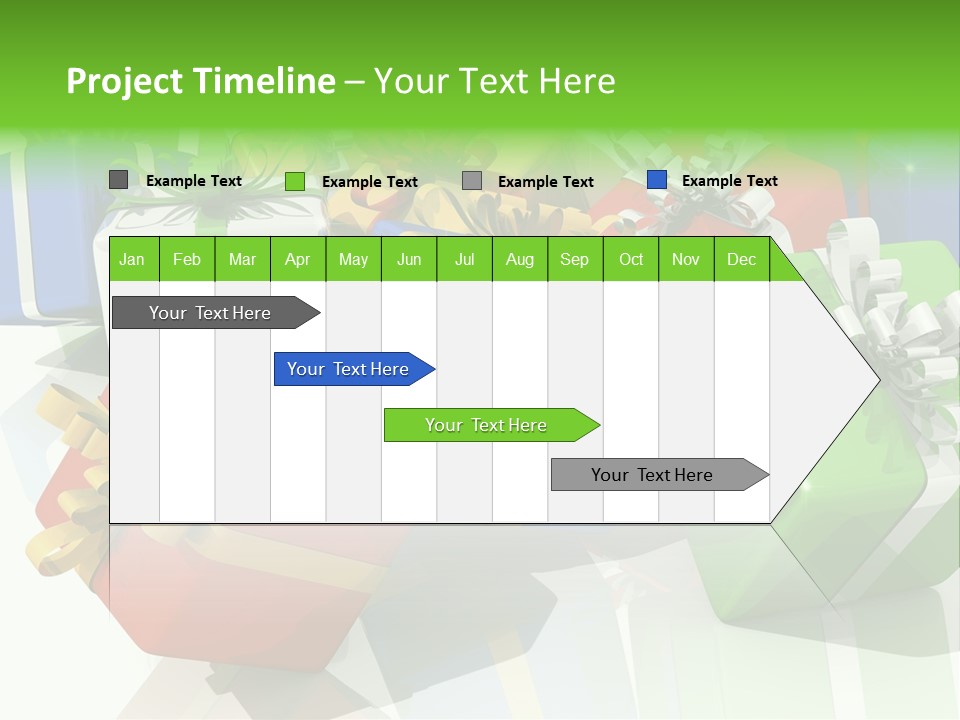 Project Timeline – Your Text Here

Example Text
Example Text
Example Text
Example Text

| Jan | Feb | Mar | Apr | May | Jun | Jul | Aug | Sep | Oct | Nov | Dec |
|---|---|---|---|---|---|---|---|---|---|---|---|

Your Text Here

Your Text Here

Your Text Here

Your Text Here